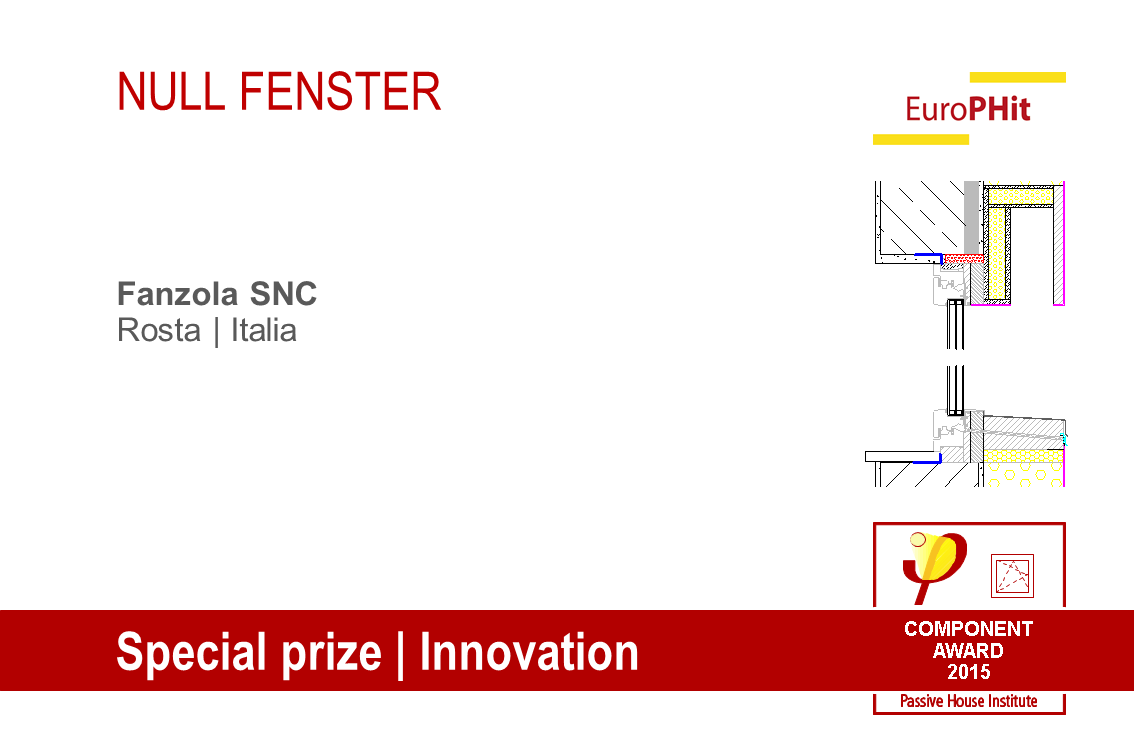 NULL FENSTER

EuroPHit

Fanzola SNC
Rosta | Italia

Special prize | Innovation

COMPONENT
AWARD
2015

Passive House Institute